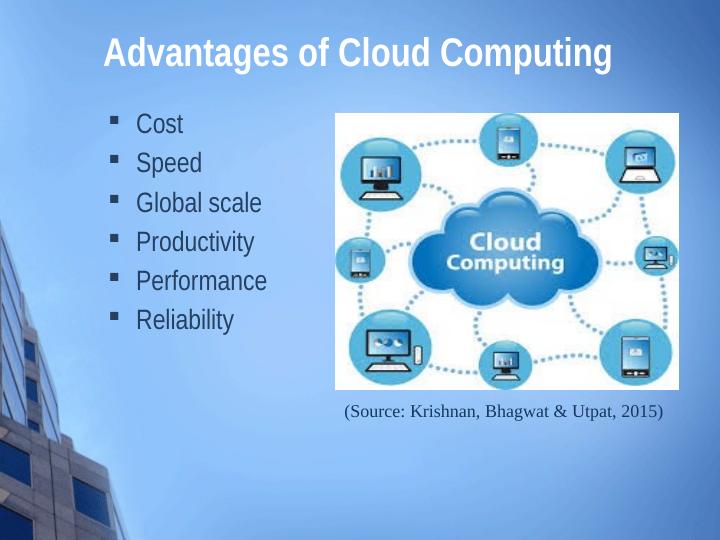 Advantages of Cloud Computing

- Cost
- Speed
- Global scale
- Productivity
- Performance
- Reliability

Cloud Computing

(Source: Krishnan, Bhagwat & Utpat, 2015)